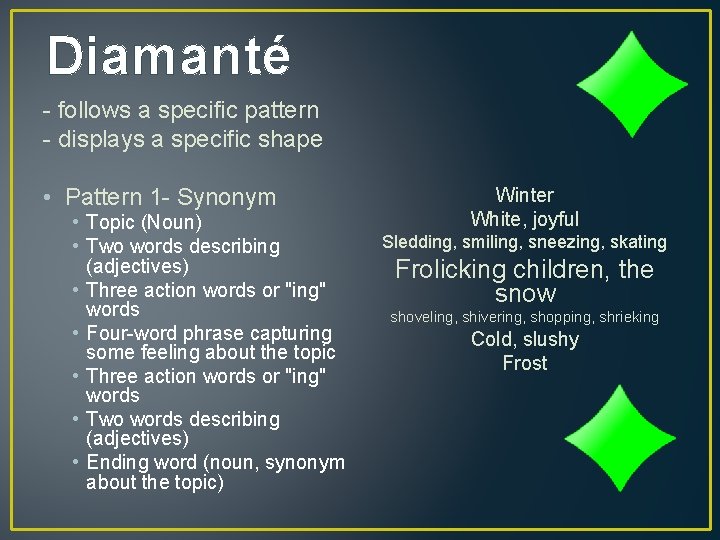 Diamanté

- follows a specific pattern
- displays a specific shape

• Pattern 1- Synonym
  • Topic (Noun)
  • Two words describing (adjectives)
  • Three action words or "ing" words
  • Four-word phrase capturing some feeling about the topic
  • Three action words or "ing" words
  • Two words describing (adjectives)
  • Ending word (noun, synonym about the topic)

Winter
White, joyful
Sledding, smiling, sneezing, skating
Frolicking children, the snow
shoveling, shivering, shopping, shrieking
Cold, slushy
Frost